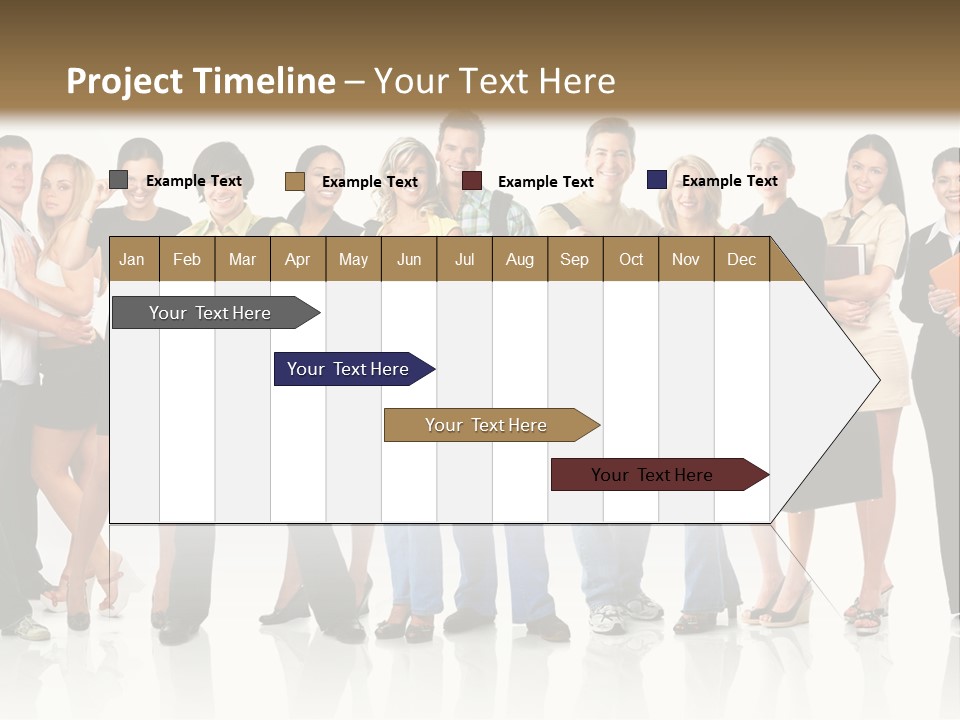 Project Timeline – Your Text Here

Example Text
Example Text
Example Text
Example Text

| Jan | Feb | Mar | Apr | May | Jun | Jul | Aug | Sep | Oct | Nov | Dec |
|---|---|---|---|---|---|---|---|---|---|---|---|

Your Text Here

Your Text Here

Your Text Here

Your Text Here